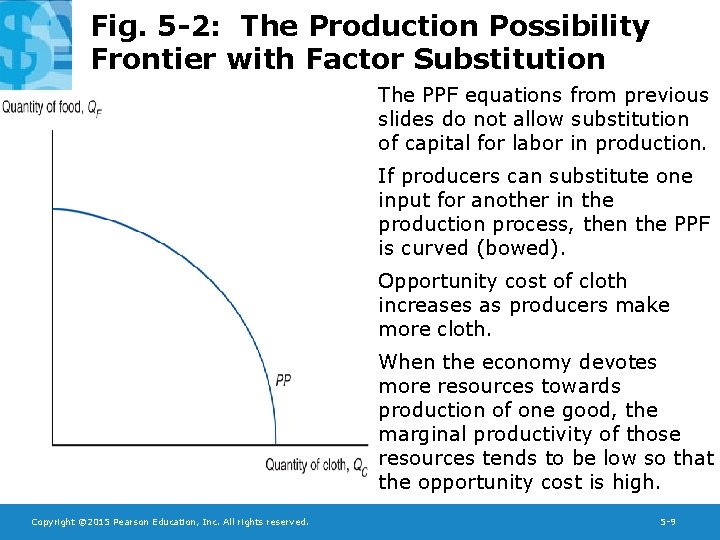 Fig. 5-2: The Production Possibility Frontier with Factor Substitution

Quantity of food, $Q_F$

PP

Quantity of cloth, $Q_C$

The PPF equations from previous slides do not allow substitution of capital for labor in production.

If producers can substitute one input for another in the production process, then the PPF is curved (bowed).

Opportunity cost of cloth increases as producers make more cloth.

When the economy devotes more resources towards production of one good, the marginal productivity of those resources tends to be low so that the opportunity cost is high.

Copyright ©2015 Pearson Education, Inc. All rights reserved.

5-9